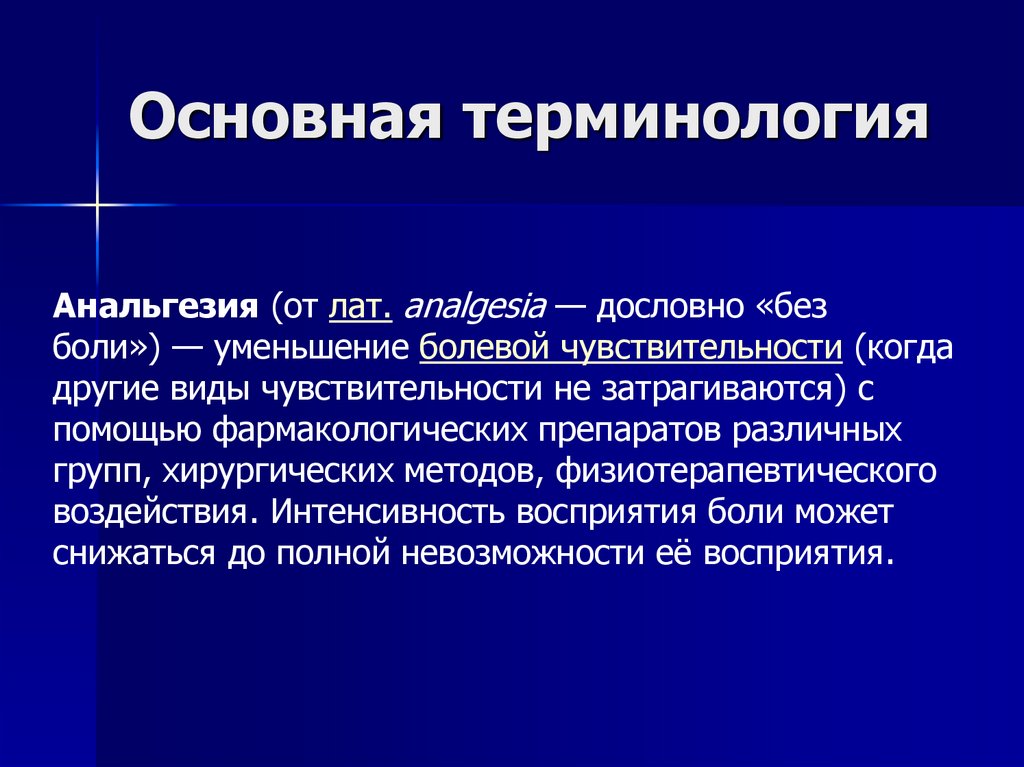 Основная терминология

Анальгезия (от лат. analgesia — дословно «без боли») — уменьшение болевой чувствительности (когда другие виды чувствительности не затрагиваются) с помощью фармакологических препаратов различных групп, хирургических методов, физиотерапевтического воздействия. Интенсивность восприятия боли может снижаться до полной невозможности её восприятия.